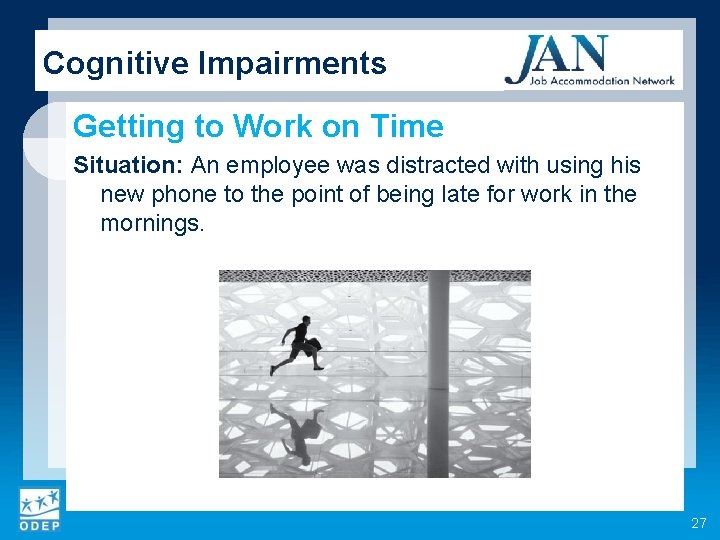 Cognitive Impairments

JAN
Job Accommodation Network

Getting to Work on Time

Situation: An employee was distracted with using his new phone to the point of being late for work in the mornings.

ODEP

27